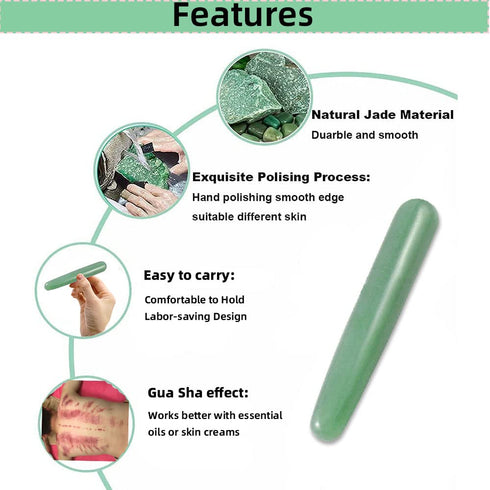 Features

Natural Jade Material
Duarble and smooth

Exquisite Polising Process:
Hand polishing smooth edge suitable different skin

Easy to carry:
Comfortable to Hold
Labor-saving Design

Gua Sha effect:
Works better with essential oils or skin creams